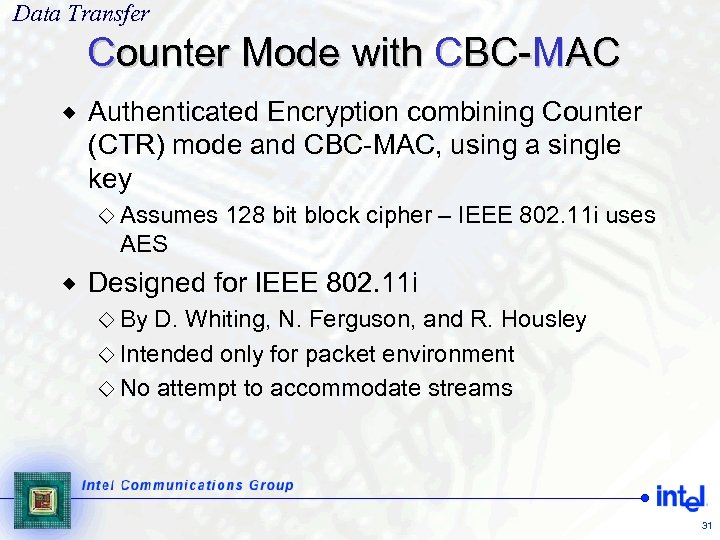 Data Transfer

Counter Mode with CBC-MAC

◆ Authenticated Encryption combining Counter (CTR) mode and CBC-MAC, using a single key

◇ Assumes 128 bit block cipher – IEEE 802.11i uses AES

◆ Designed for IEEE 802.11i

◇ By D. Whiting, N. Ferguson, and R. Housley

◇ Intended only for packet environment

◇ No attempt to accommodate streams

Intel Communications Group

intel

31